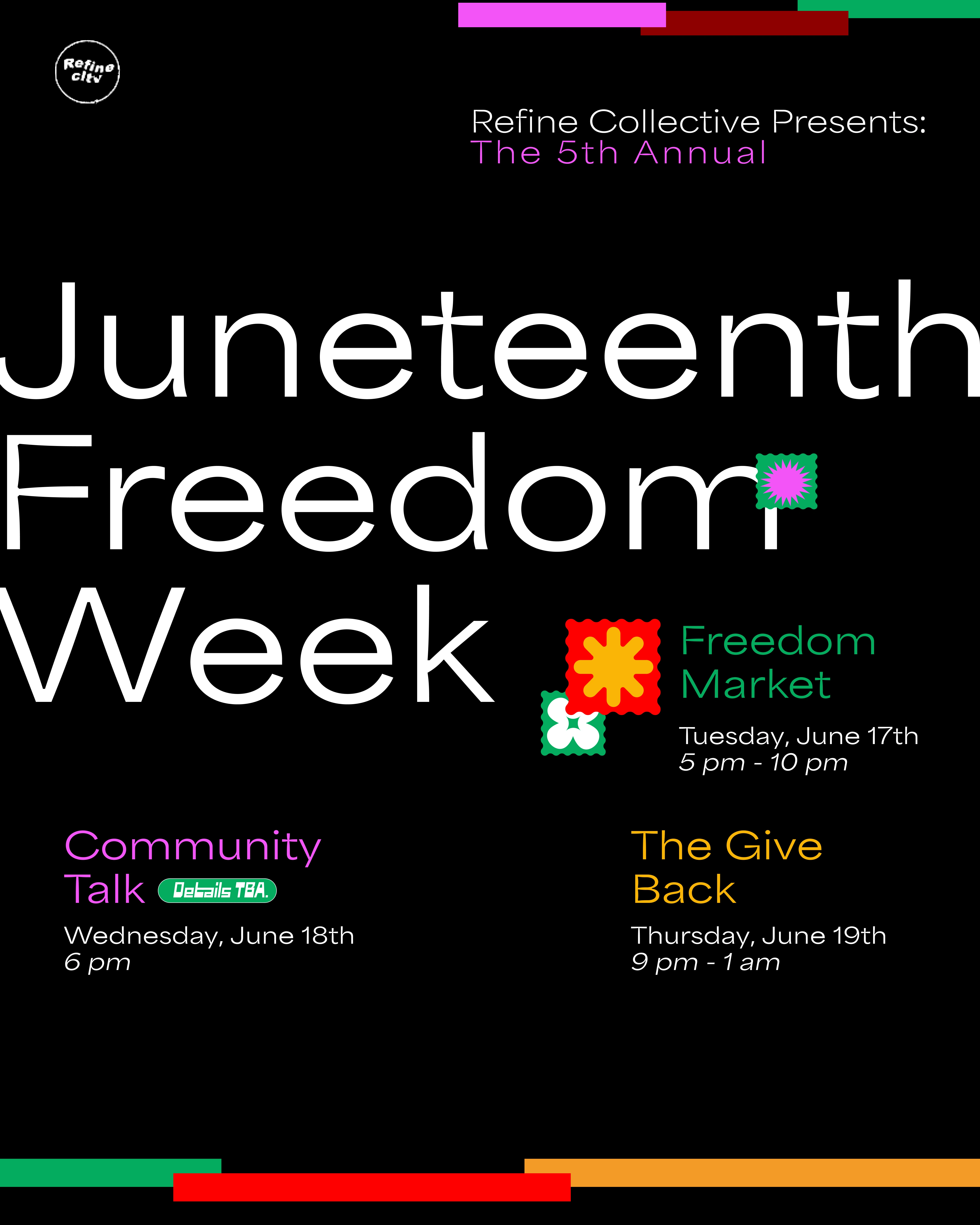 Refine city

Refine Collective Presents:
The 5th Annual

Juneteenth Freedom Week

Freedom Market

Tuesday, June 17th
5 pm - 10 pm

Community Talk Details TBA.

Wednesday, June 18th
6 pm

The Give Back

Thursday, June 19th
9 pm - 1 am